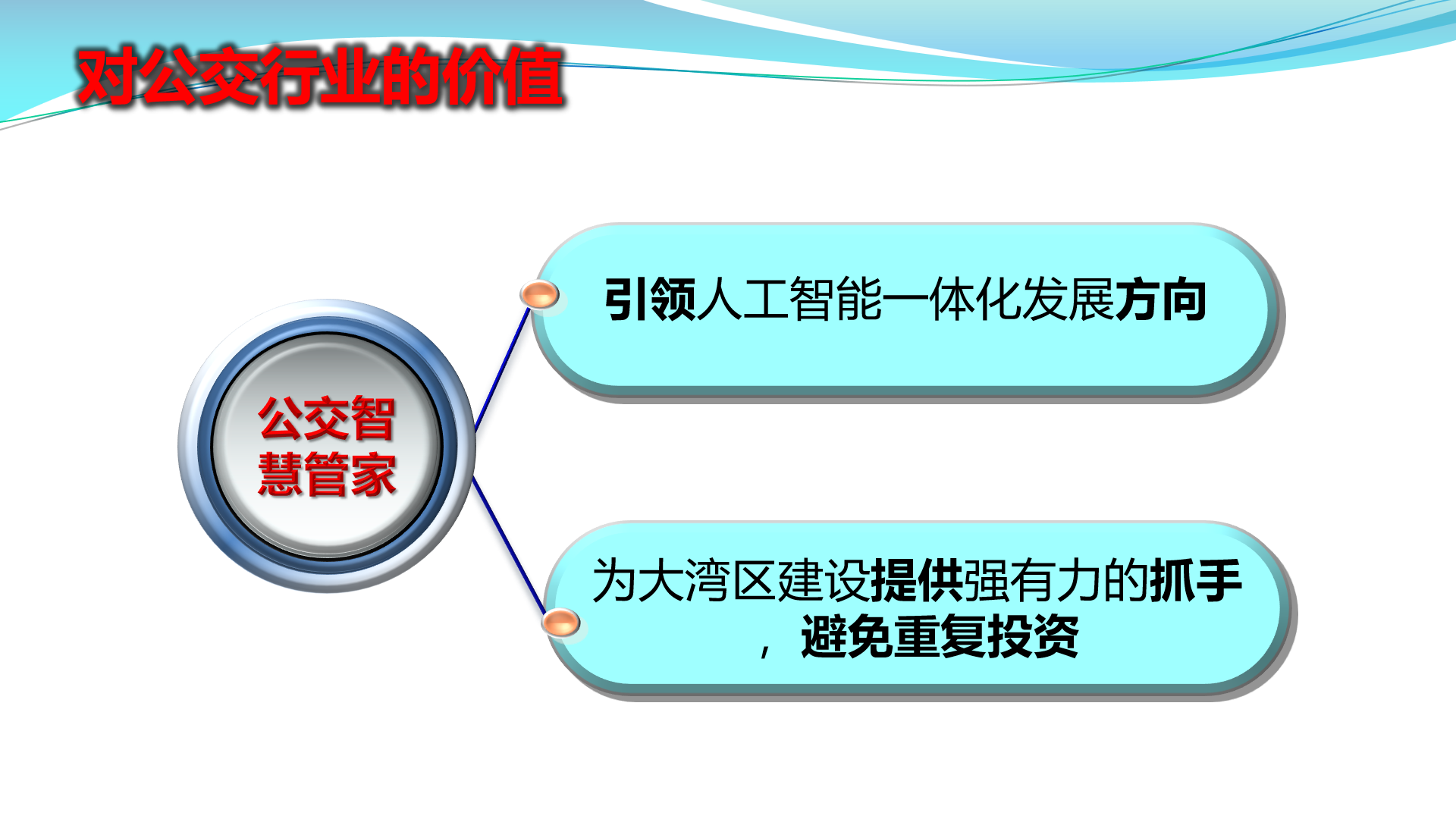 对公交行业的价值

公交智慧管家

引领人工智能一体化发展方向

为大湾区建设提供强有力的抓手，避免重复投资